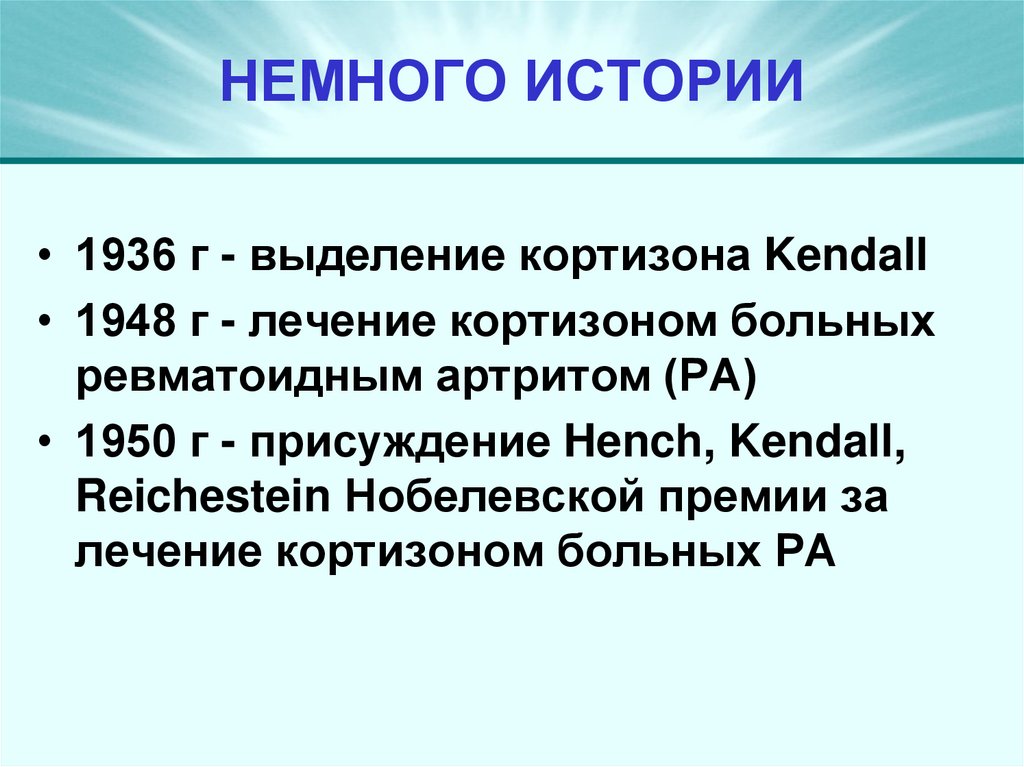 НЕМНОГО ИСТОРИИ

• 1936 г - выделение кортизона Kendall
• 1948 г - лечение кортизоном больных ревматоидным артритом (РА)
• 1950 г - присуждение Hench, Kendall, Reichestein Нобелевской премии за лечение кортизоном больных РА